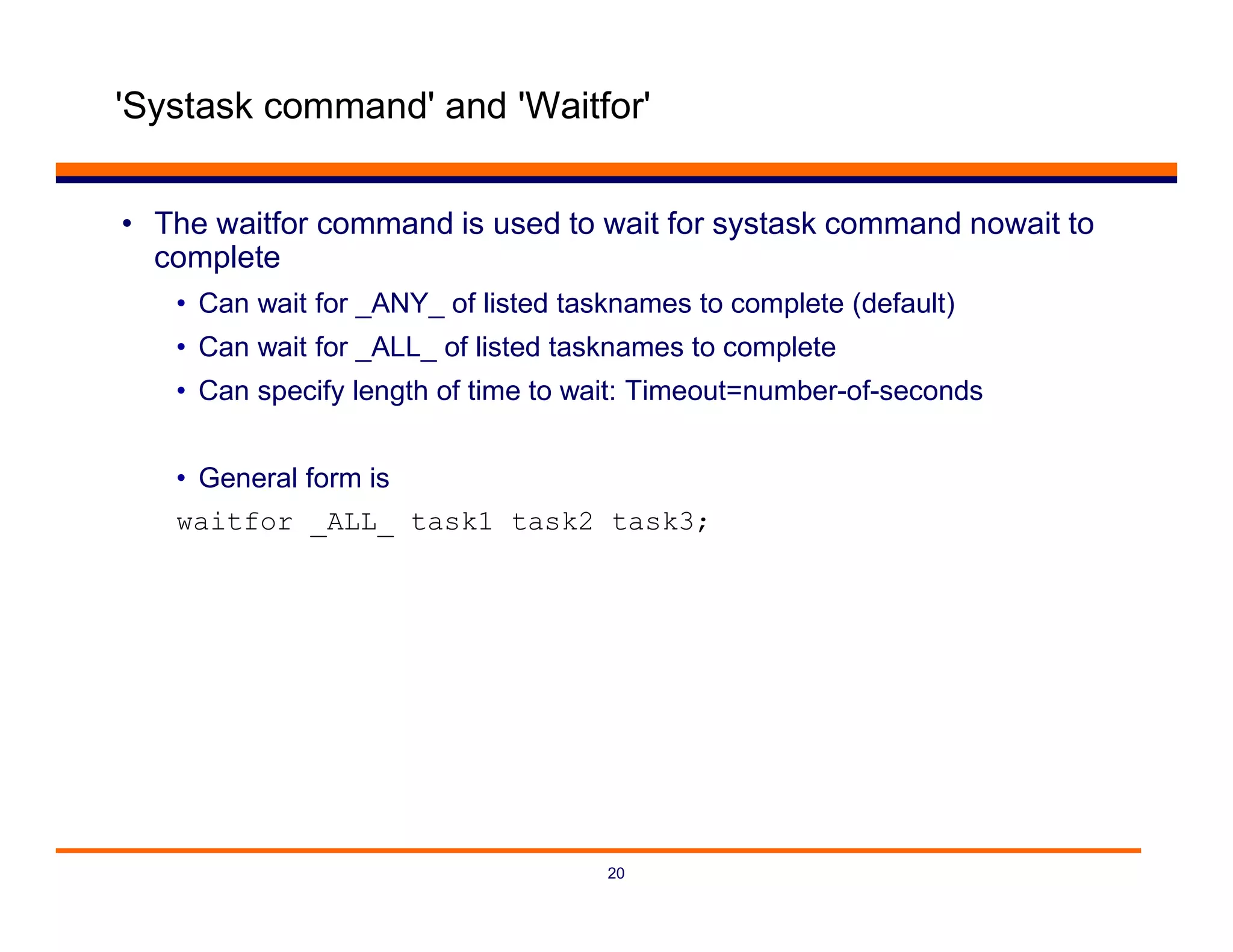 'Systask command' and 'Waitfor'

• The waitfor command is used to wait for systask command nowait to complete

• Can wait for _ANY_ of listed tasknames to complete (default)
• Can wait for _ALL_ of listed tasknames to complete
• Can specify length of time to wait: Timeout=number-of-seconds

• General form is

waitfor _ALL_ task1 task2 task3;

20